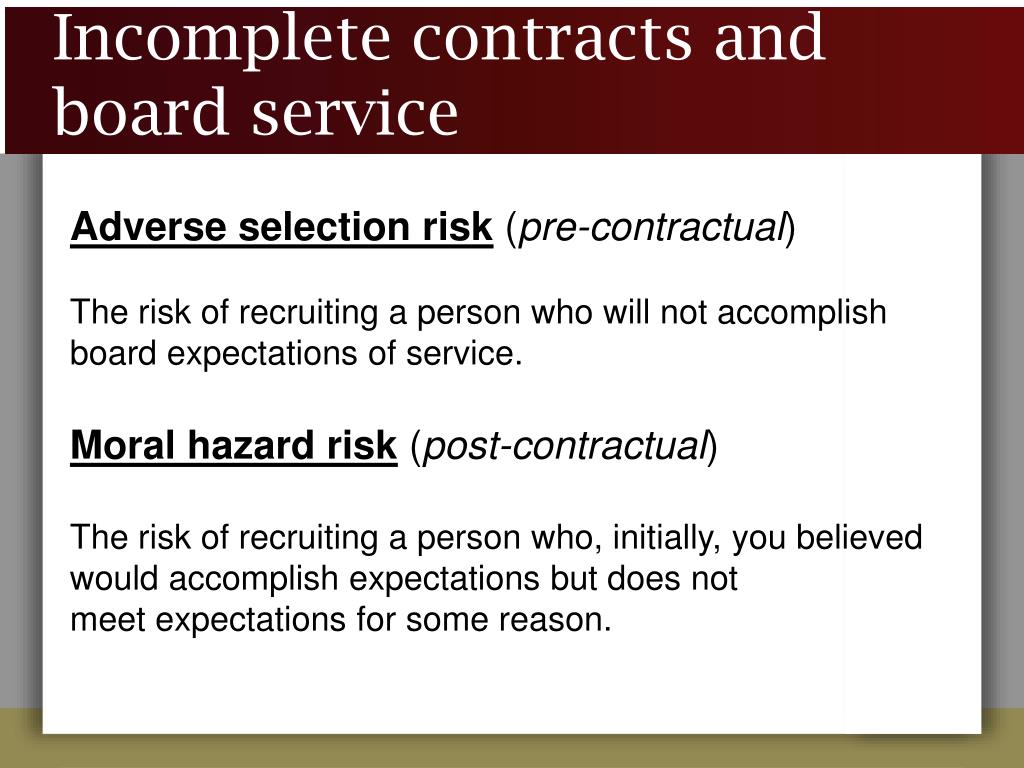 Incomplete contracts and board service

Adverse selection risk (pre-contractual)

The risk of recruiting a person who will not accomplish board expectations of service.

Moral hazard risk (post-contractual)

The risk of recruiting a person who, initially, you believed would accomplish expectations but does not meet expectations for some reason.